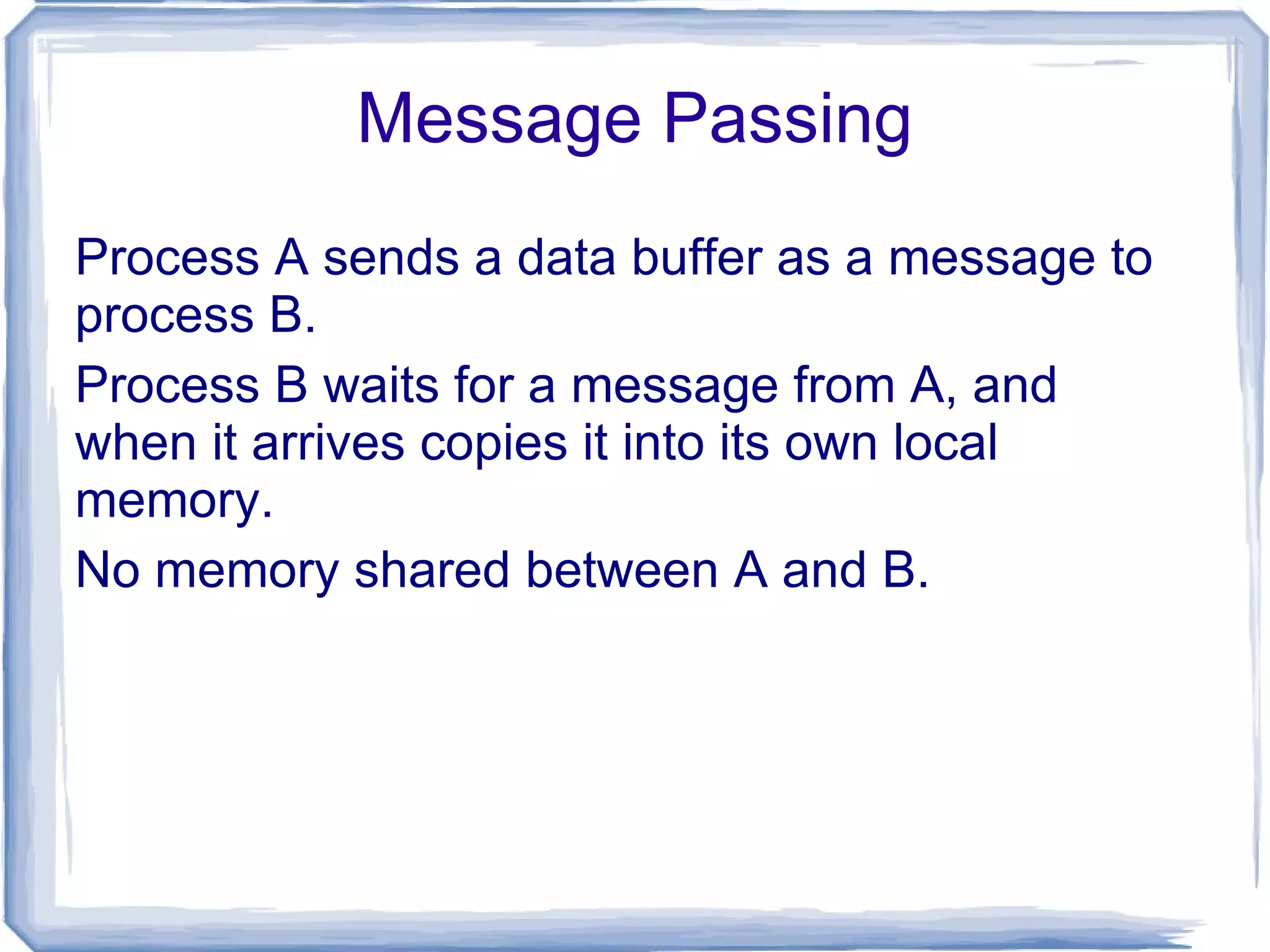 Message Passing

Process A sends a data buffer as a message to process B.

Process B waits for a message from A, and when it arrives copies it into its own local memory.

No memory shared between A and B.